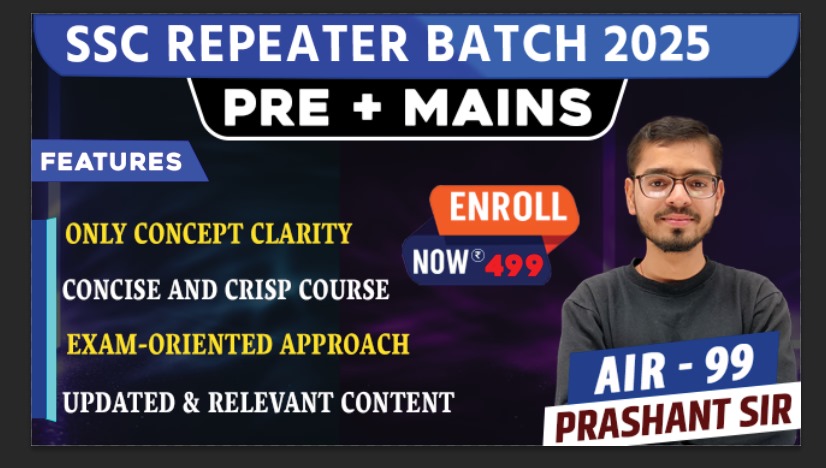 SSC REPEATER BATCH 2025

PRE + MAINS

FEATURES

ONLY CONCEPT CLARITY

CONCISE AND CRISP COURSE

EXAM-ORIENTED APPROACH

UPDATED & RELEVANT CONTENT

ENROLL NOW ₹499

AIR - 99

PRASHANT SIR